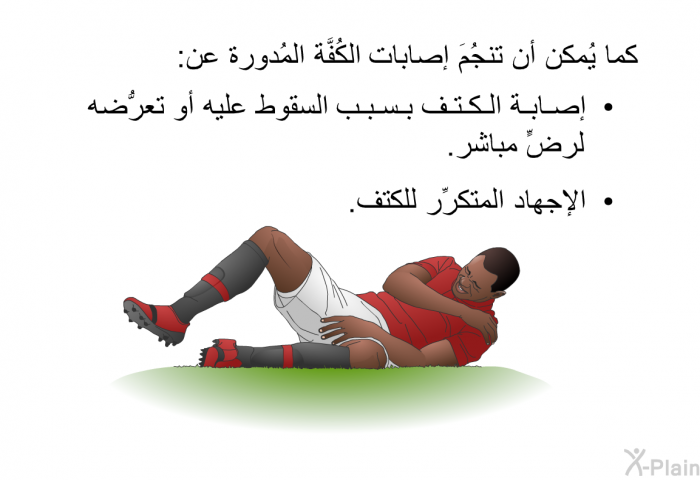 كما يُمكن أن تنجُمَ إصابات الكُفَّة المُدورة عن:

• إصابة الكتف بسبب السقوط عليه أو تعرُّضه لرضٍّ مباشر.

• الإجهاد المتكرِّر للكتف.

X-Plain